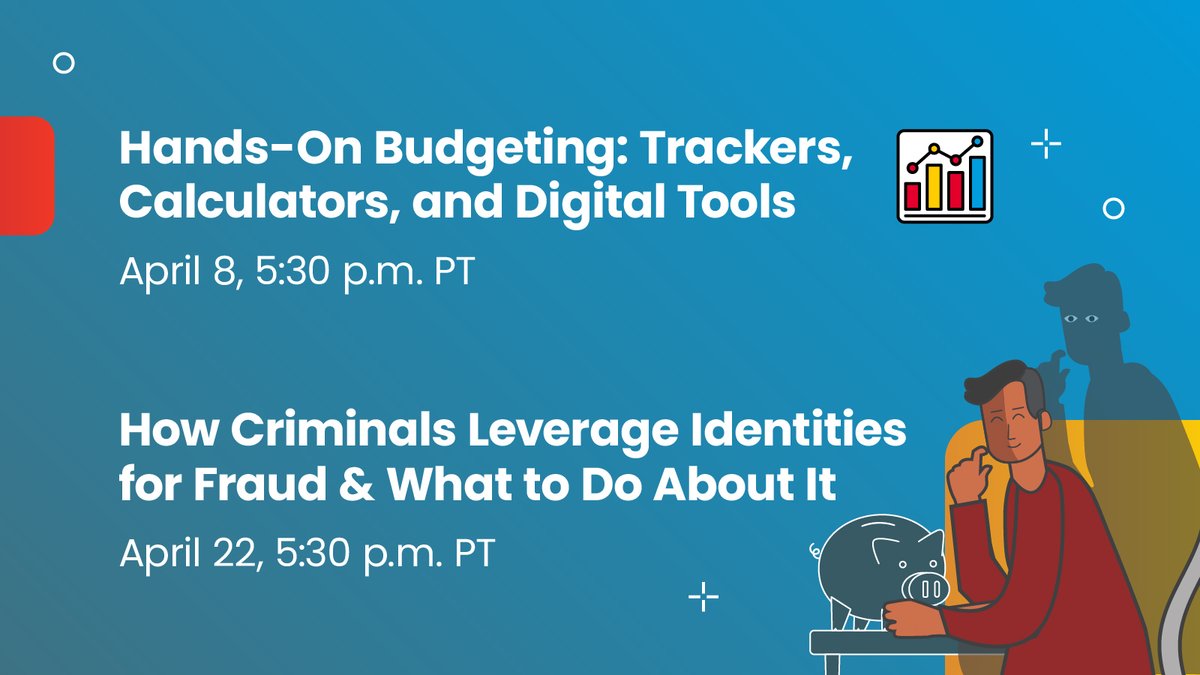 Hands-On Budgeting: Trackers, Calculators, and Digital Tools

April 8, 5:30 p.m. PT

How Criminals Leverage Identities for Fraud & What to Do About It

April 22, 5:30 p.m. PT